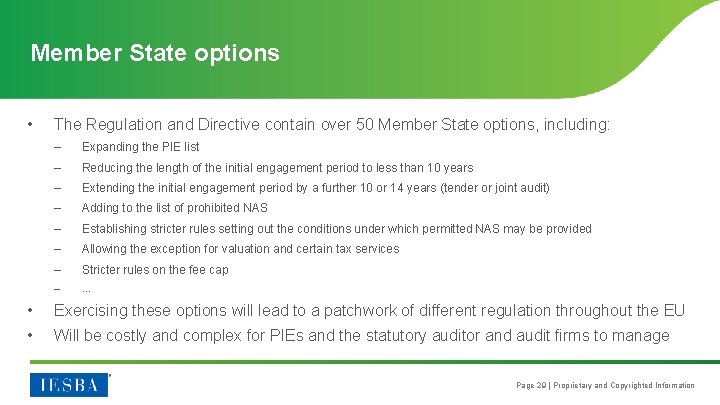 Member State options

• The Regulation and Directive contain over 50 Member State options, including:
– Expanding the PIE list
– Reducing the length of the initial engagement period to less than 10 years
– Extending the initial engagement period by a further 10 or 14 years (tender or joint audit)
– Adding to the list of prohibited NAS
– Establishing stricter rules setting out the conditions under which permitted NAS may be provided
– Allowing the exception for valuation and certain tax services
– Stricter rules on the fee cap
– ...
• Exercising these options will lead to a patchwork of different regulation throughout the EU
• Will be costly and complex for PIEs and the statutory auditor and audit firms to manage

IESBA

Page 29 | Proprietary and Copyrighted Information